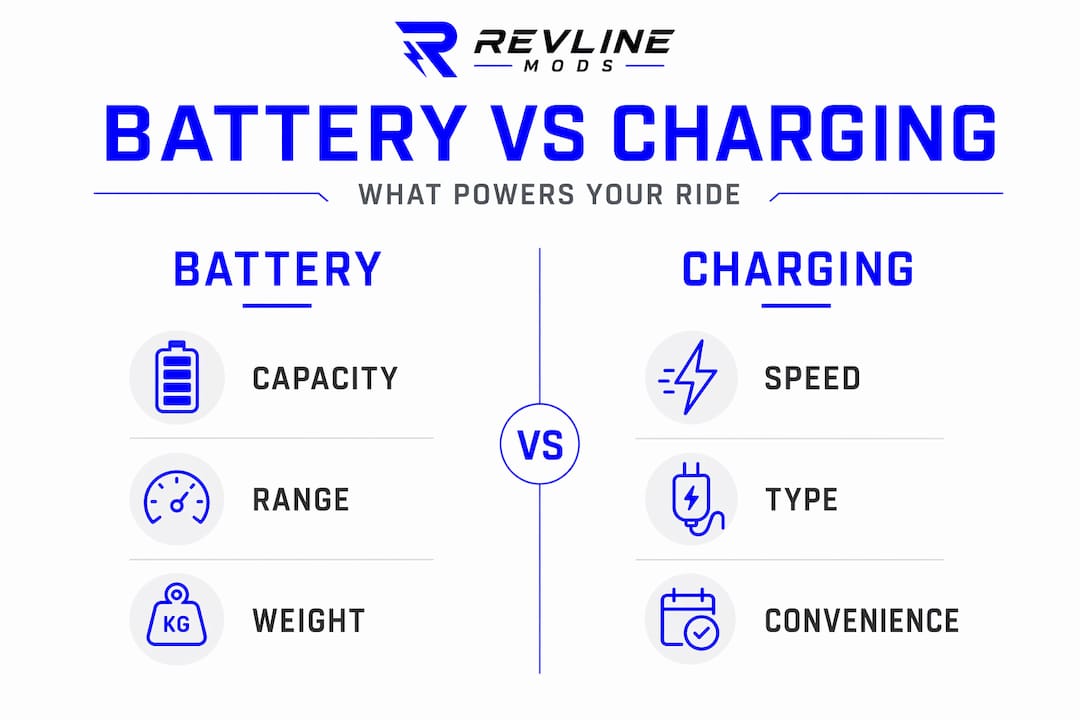 REVLINE
MODS

BATTERY VS CHARGING

WHAT POWERS YOUR RIDE

BATTERY

CAPACITY

RANGE

KG

WEIGHT

VS

CHARGING

SPEED

TYPE

CONVENIENCE